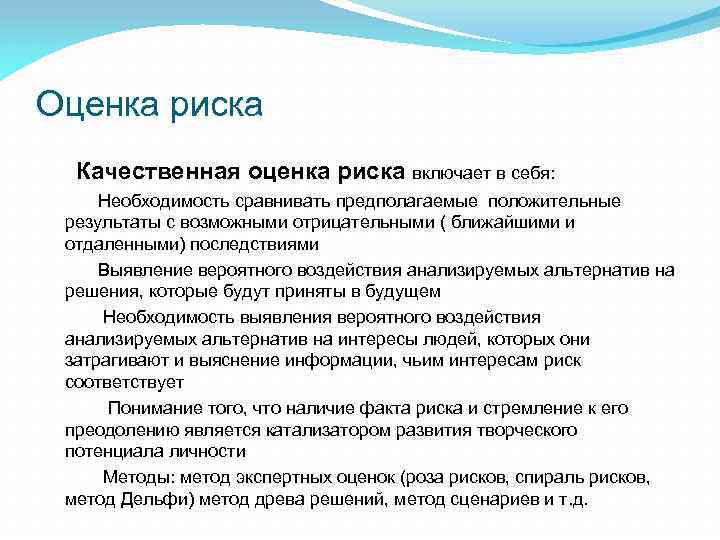 Оценка риска

Качественная оценка риска включает в себя:

Необходимость сравнивать предполагаемые положительные результаты с возможными отрицательными ( ближайшими и отдаленными) последствиями

Выявление вероятного воздействия анализируемых альтернатив на решения, которые будут приняты в будущем

Необходимость выявления вероятного воздействия анализируемых альтернатив на интересы людей, которых они затрагивают и выяснение информации, чьим интересам риск соответствует

Понимание того, что наличие факта риска и стремление к его преодолению является катализатором развития творческого потенциала личности

Методы: метод экспертных оценок (роза рисков, спираль рисков, метод Дельфи) метод древа решений, метод сценариев и т.д.